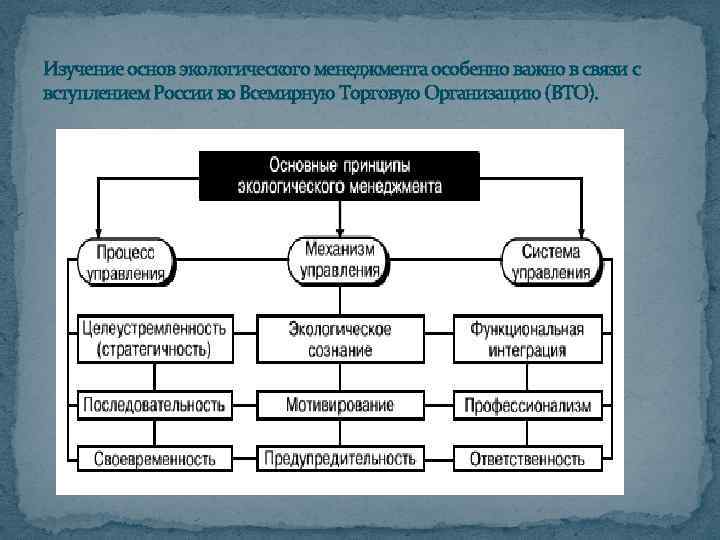 Изучение основ экологического менеджмента особенно важно в связи с вступлением России во Всемирную Торговую Организацию (ВТО).

Основные принципы экологического менеджмента

Процесс управления

Механизм управления

Система управления

Целеустремленность (стратегичность)

Экологическое сознание

Функциональная интеграция

Последовательность

Мотивирование

Профессионализм

Своевременность

Предупредительность

Ответственность